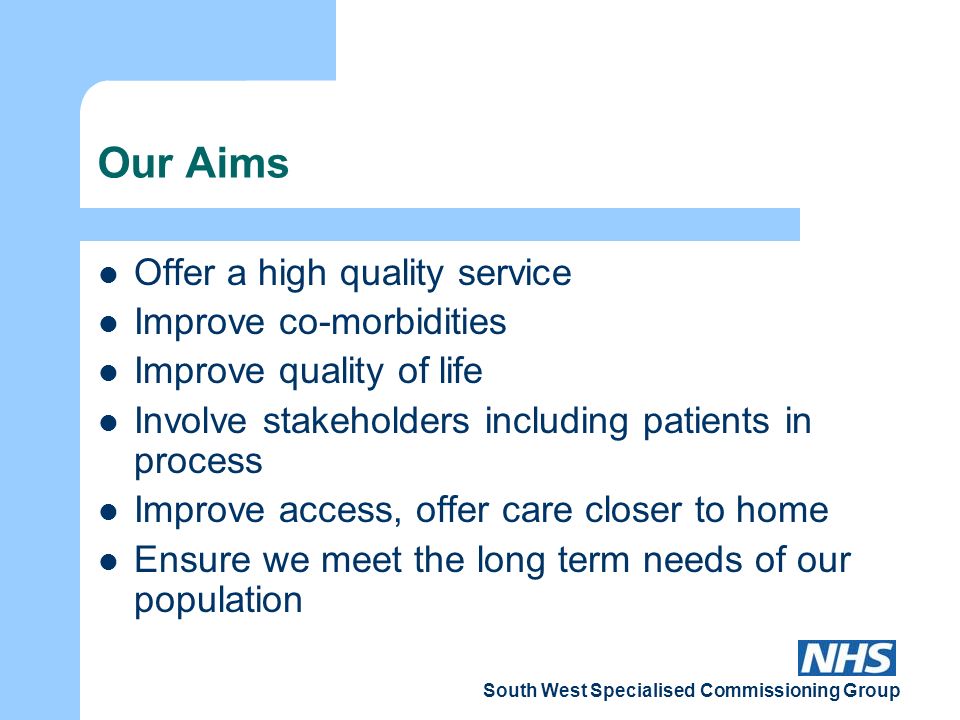 Our Aims

- Offer a high quality service
- Improve co-morbidities
- Improve quality of life
- Involve stakeholders including patients in process
- Improve access, offer care closer to home
- Ensure we meet the long term needs of our population

NHS
South West Specialised Commissioning Group